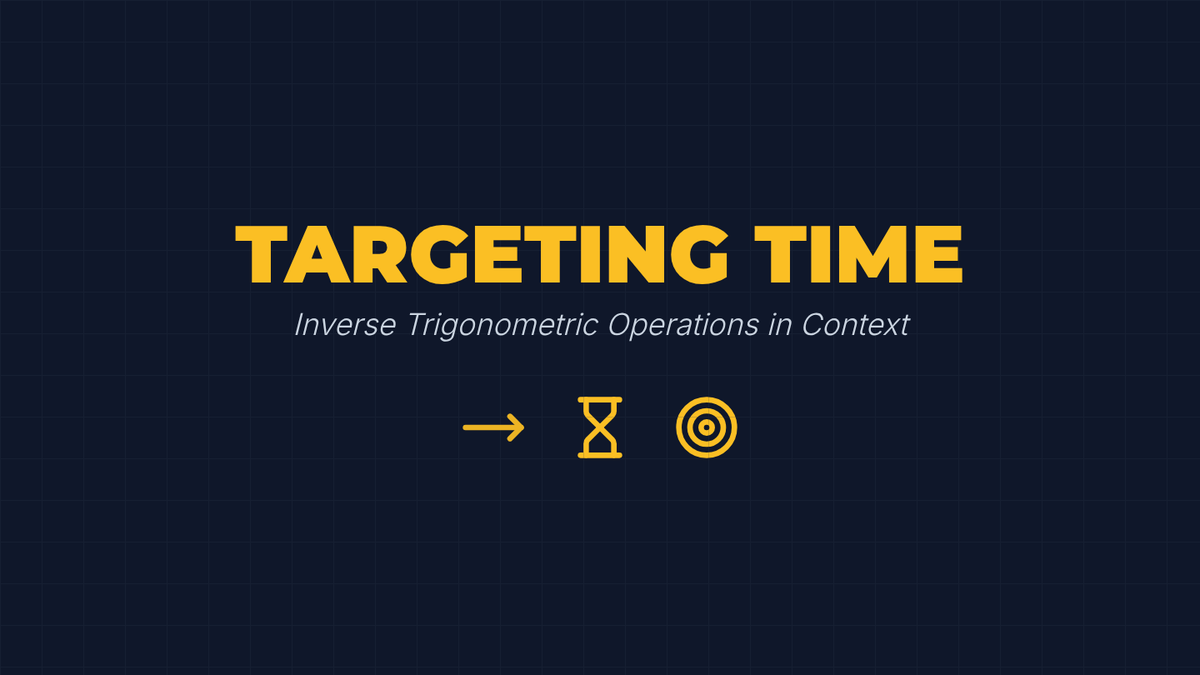 TARGETING TIME

Inverse Trigonometric Operations in Context